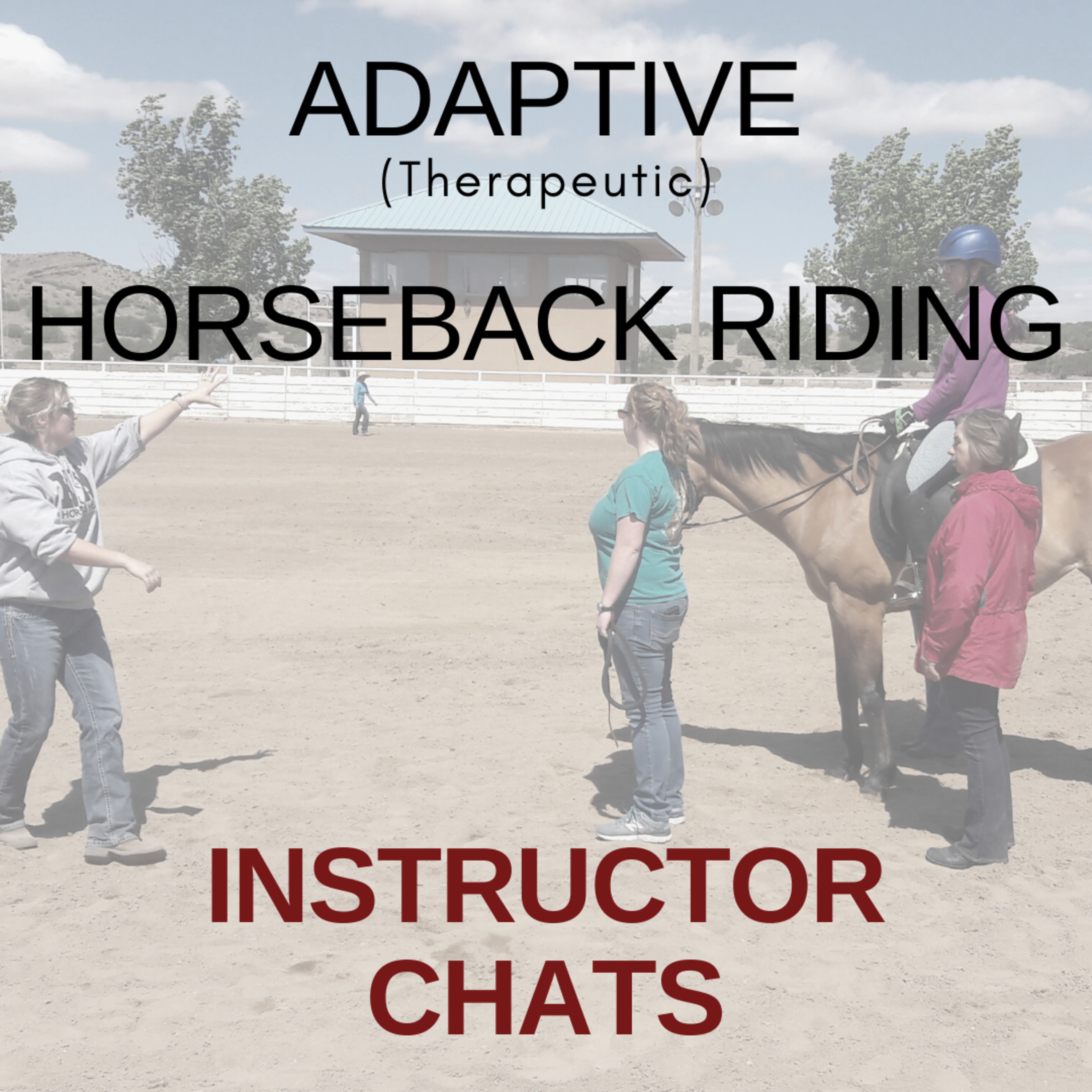 ADAPTIVE
(Therapeutic)

HORSEBACK RIDING

INSTRUCTOR
CHATS